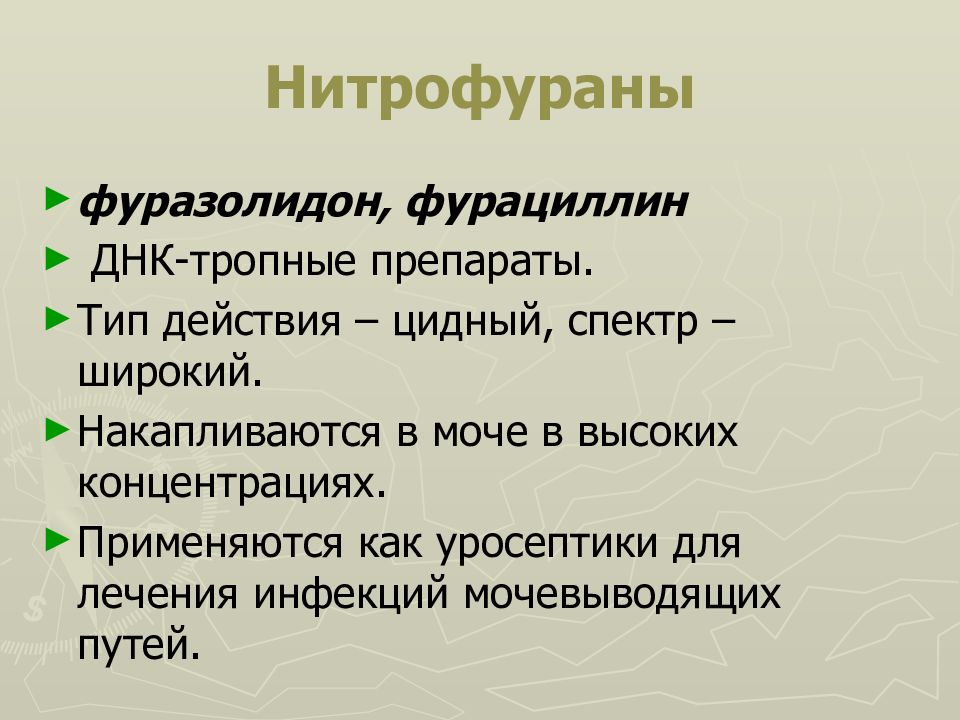 Нитрофураны

► фуразолидон, фурациллин
► ДНК-тропные препараты.
► Тип действия – цидный, спектр – широкий.
► Накапливаются в моче в высоких концентрациях.
► Применяются как уросептики для лечения инфекций мочевыводящих путей.